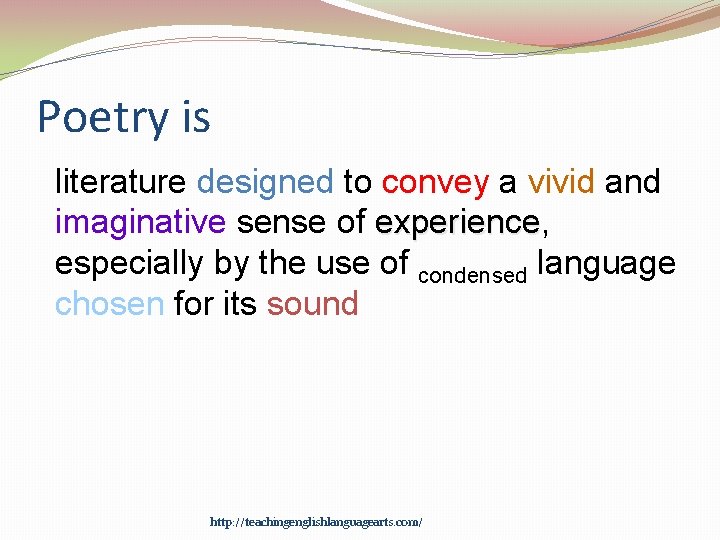 Poetry is

literature designed to convey a vivid and imaginative sense of experience, especially by the use of condensed language chosen for its sound

http://teachingenglishlanguagearts.com/